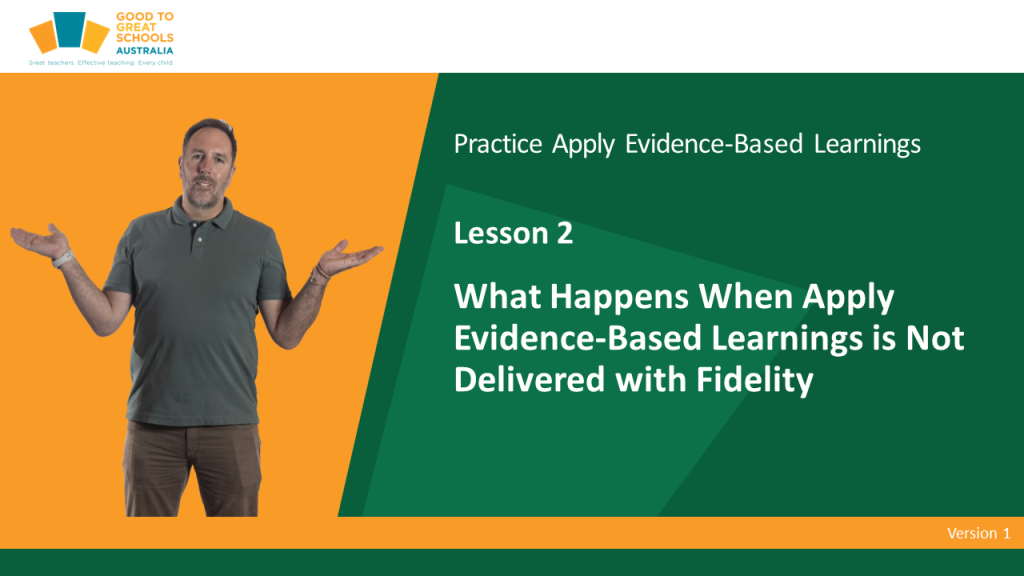 GOOD TO GREAT SCHOOLS AUSTRALIA
Great teachers. Effective teaching. Every child.

Practice Apply Evidence-Based Learnings

Lesson 2

What Happens When Apply Evidence-Based Learnings is Not Delivered with Fidelity

Version 1